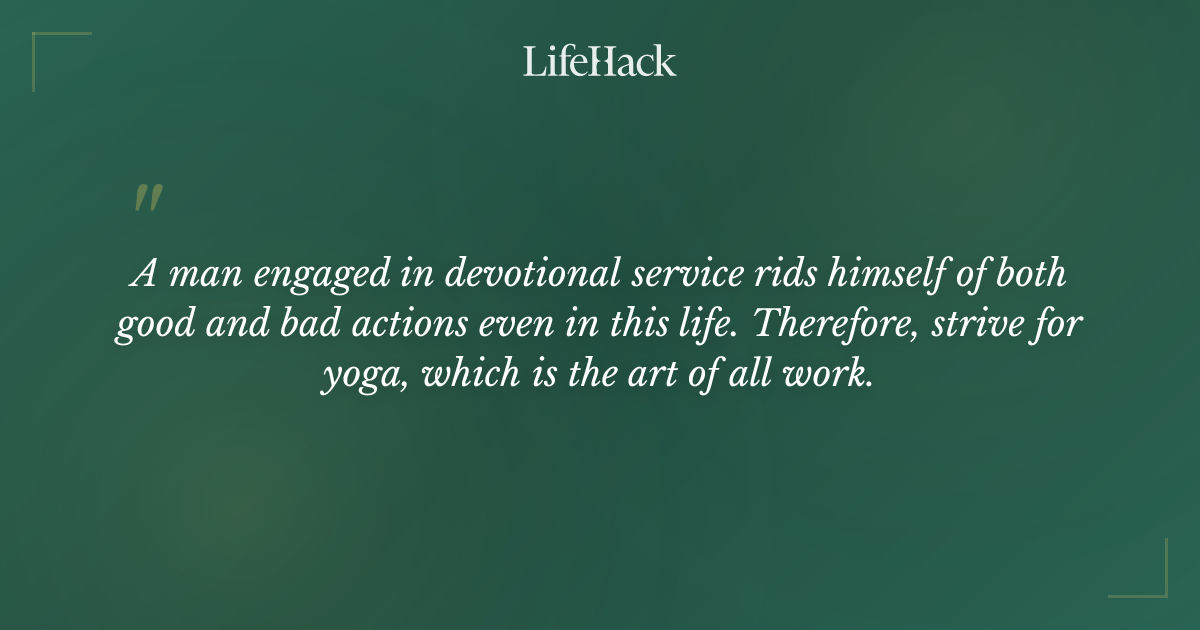 LifeHack

"

A man engaged in devotional service rids himself of both good and bad actions even in this life. Therefore, strive for yoga, which is the art of all work.